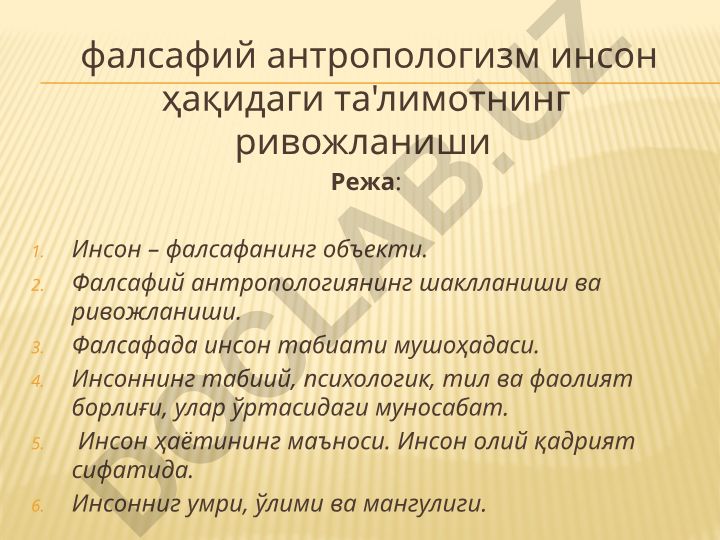 фалсафий антропологизм инсон ҳақидаги та'лимотнинг ривожланиши

Режа:

1. Инсон – фалсафанинг объекти.
2. Фалсафий антропологиянинг шаклланиши ва ривожланиши.
3. Фалсафада инсон табиати мушоҳадаси.
4. Инсоннинг табиий, психологик, тил ва фаолият борлиғи, улар ўртасидаги муносабат.
5. Инсон ҳаётининг маъноси. Инсон олий қадрият сифатида.
6. Инсонниг умри, ўлими ва мангулиги.

DOCLAB.UZ